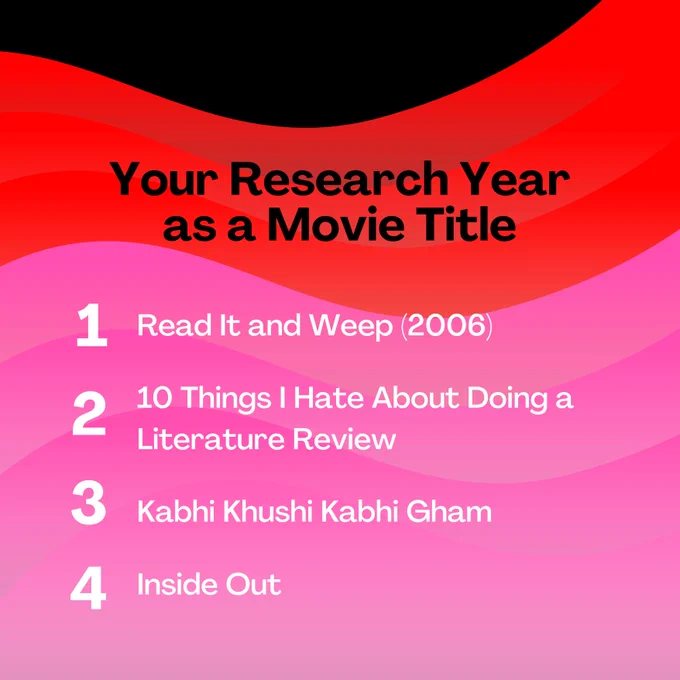 Your Research Year as a Movie Title

1 Read It and Weep (2006)

2 10 Things I Hate About Doing a Literature Review

3 Kabhi Khushi Kabhi Gham

4 Inside Out